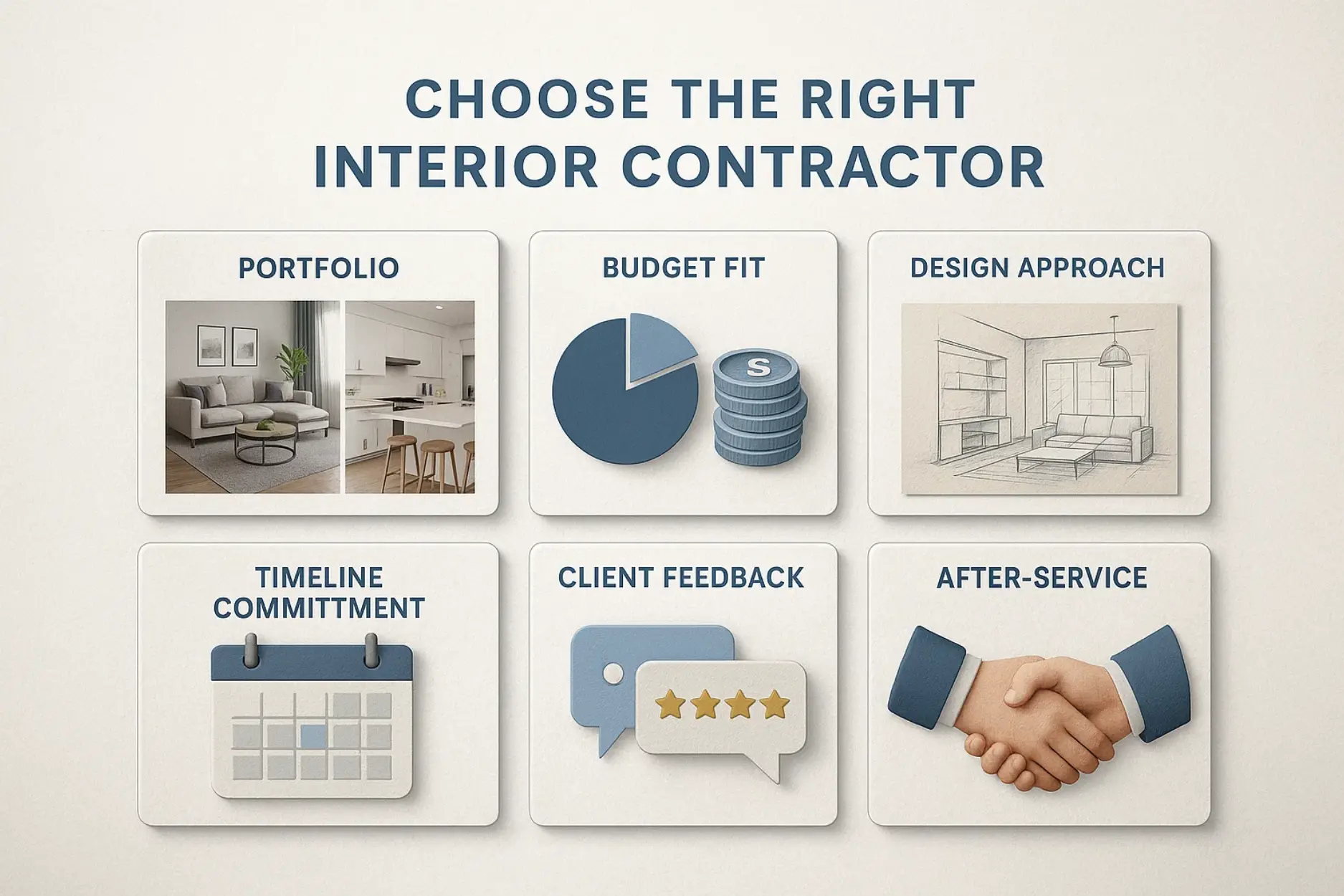 CHOOSE THE RIGHT INTERIOR CONTRACTOR

PORTFOLIO

BUDGET FIT

S

DESIGN APPROACH

TIMELINE COMMITTMENT

CLIENT FEEDBACK

AFTER-SERVICE